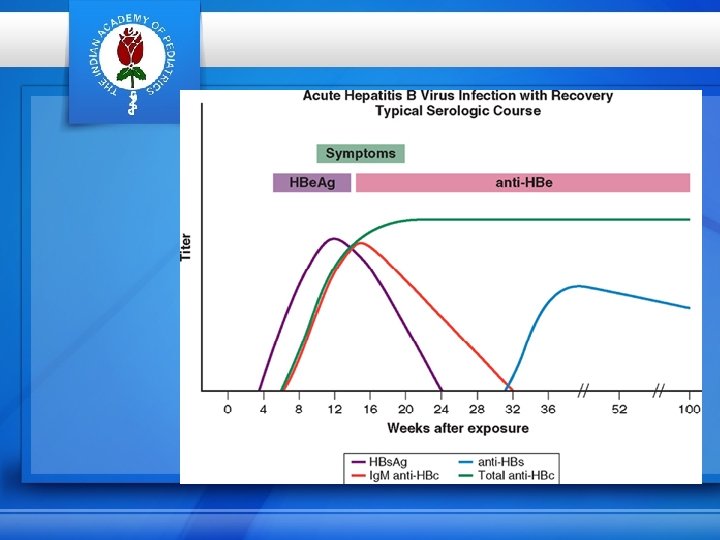 THE INDIAN ACADEMY OF PEDIATRICS

Acute Hepatitis B Virus Infection with Recovery
Typical Serologic Course

Symptoms

HBeAg

anti-HBe

Titer

0 4 8 12 16 20 24 28 32 36 52 100

Weeks after exposure

HBsAg
IgM anti-HBc
anti-HBs
Totall anti-HBc